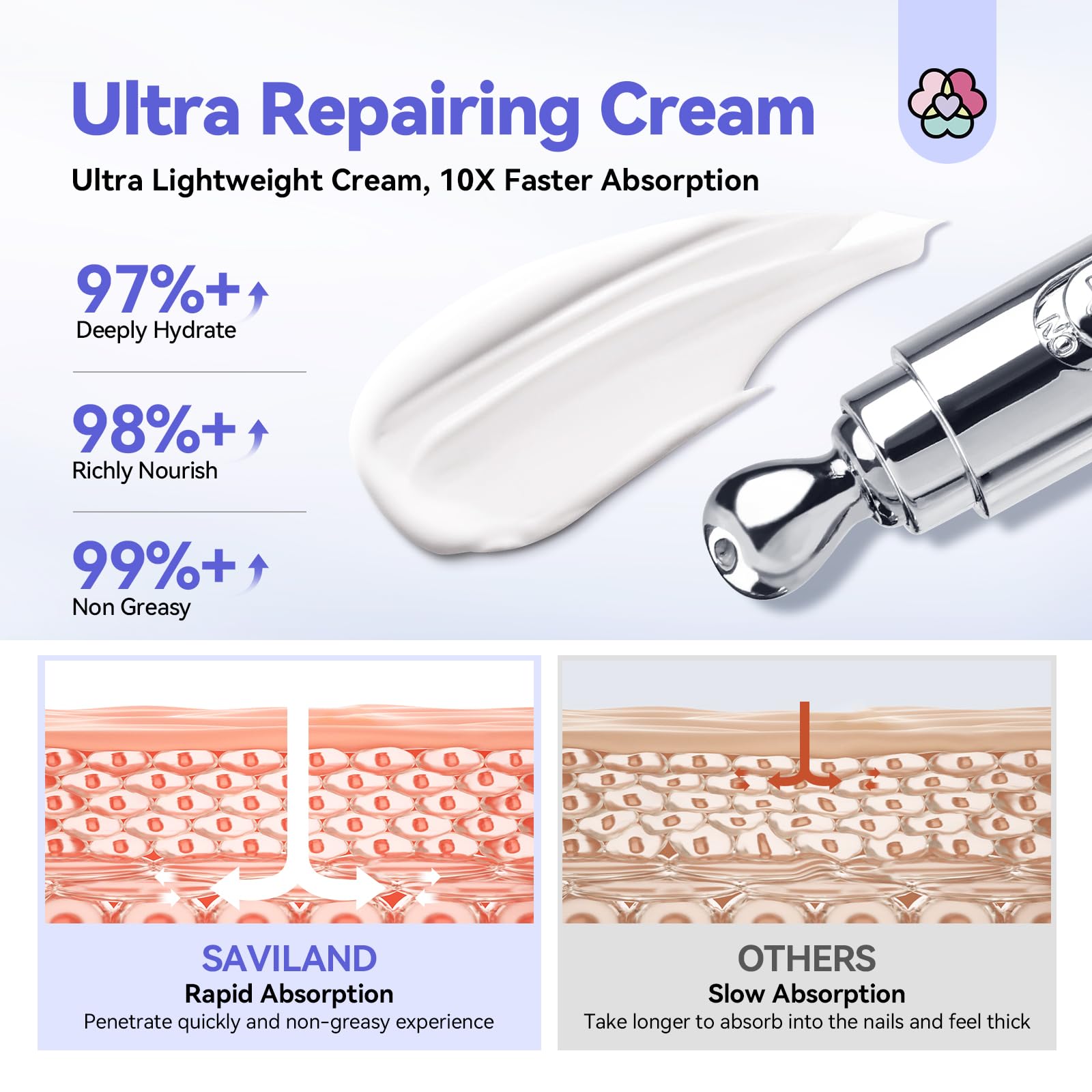 Ultra Repairing Cream

Ultra Lightweight Cream, 10X Faster Absorption

97%+

Deeply Hydrate

98%+

Richly Nourish

99%+

Non Greasy

SAVILAND

Rapid Absorption

Penetrate quickly and non-greasy experience

OTHERS

Slow Absorption

Take longer to absorb into the nails and feel thick